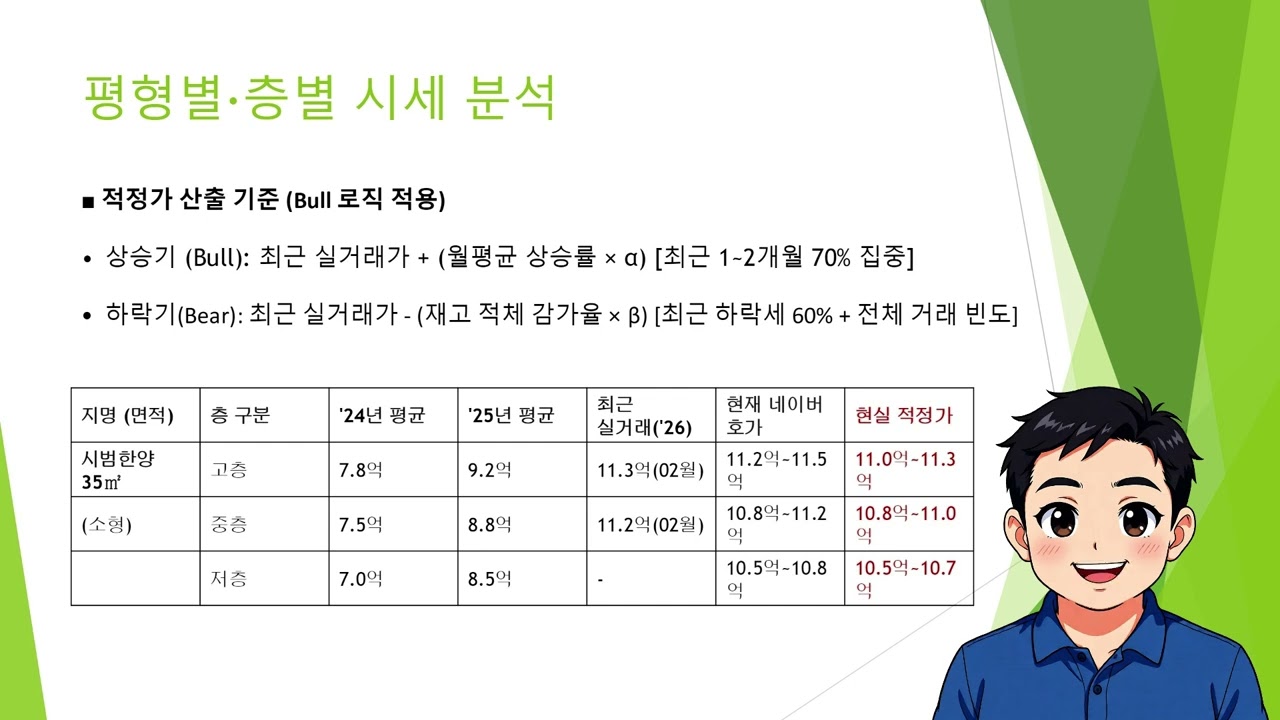 평형별·층별 시세 분석

■ 적정가 산출 기준 (Bull 로직 적용)

• 상승기 (Bull): 최근 실거래가 + (월평균 상승률 × α) [최근 1~2개월 70% 집중]

• 하락기(Bear): 최근 실거래가 - (재고 적체 감가율 × β) [최근 하락세 60% + 전체 거래 빈도]

| 지명 (면적) | 층 구분 | '24년 평균 | '25년 평균 | 최근 실거래('26) | 현재 네이버 호가 | 현실 적정가 |
|---|---|---|---|---|---|---|
| 시범한양 35㎡ | 고층 | 7.8억 | 9.2억 | 11.3억(02월) | 11.2억~11.5억 | 11.0억~11.3억 |
| (소형) | 중층 | 7.5억 | 8.8억 | 11.2억(02월) | 10.8억~11.2억 | 10.8억~11.0억 |
| | 저층 | 7.0억 | 8.5억 | - | 10.5억~10.8억 | 10.5억~10.7억 |